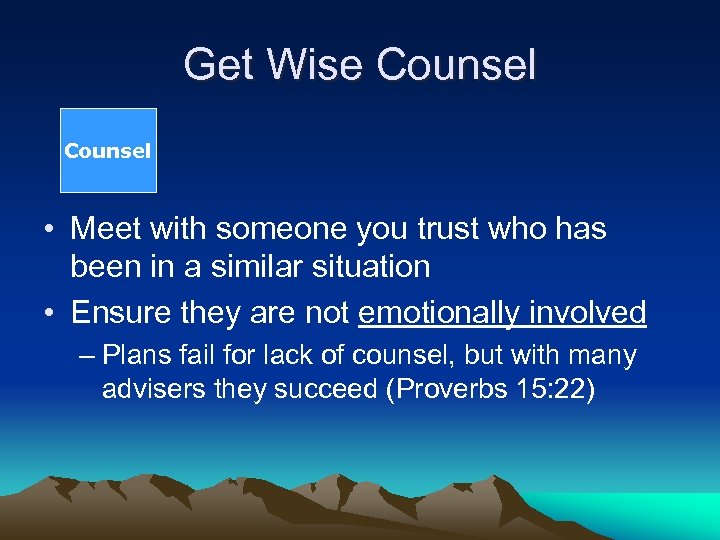 Get Wise Counsel

Counsel

• Meet with someone you trust who has been in a similar situation

• Ensure they are not emotionally involved

– Plans fail for lack of counsel, but with many advisers they succeed (Proverbs 15:22)